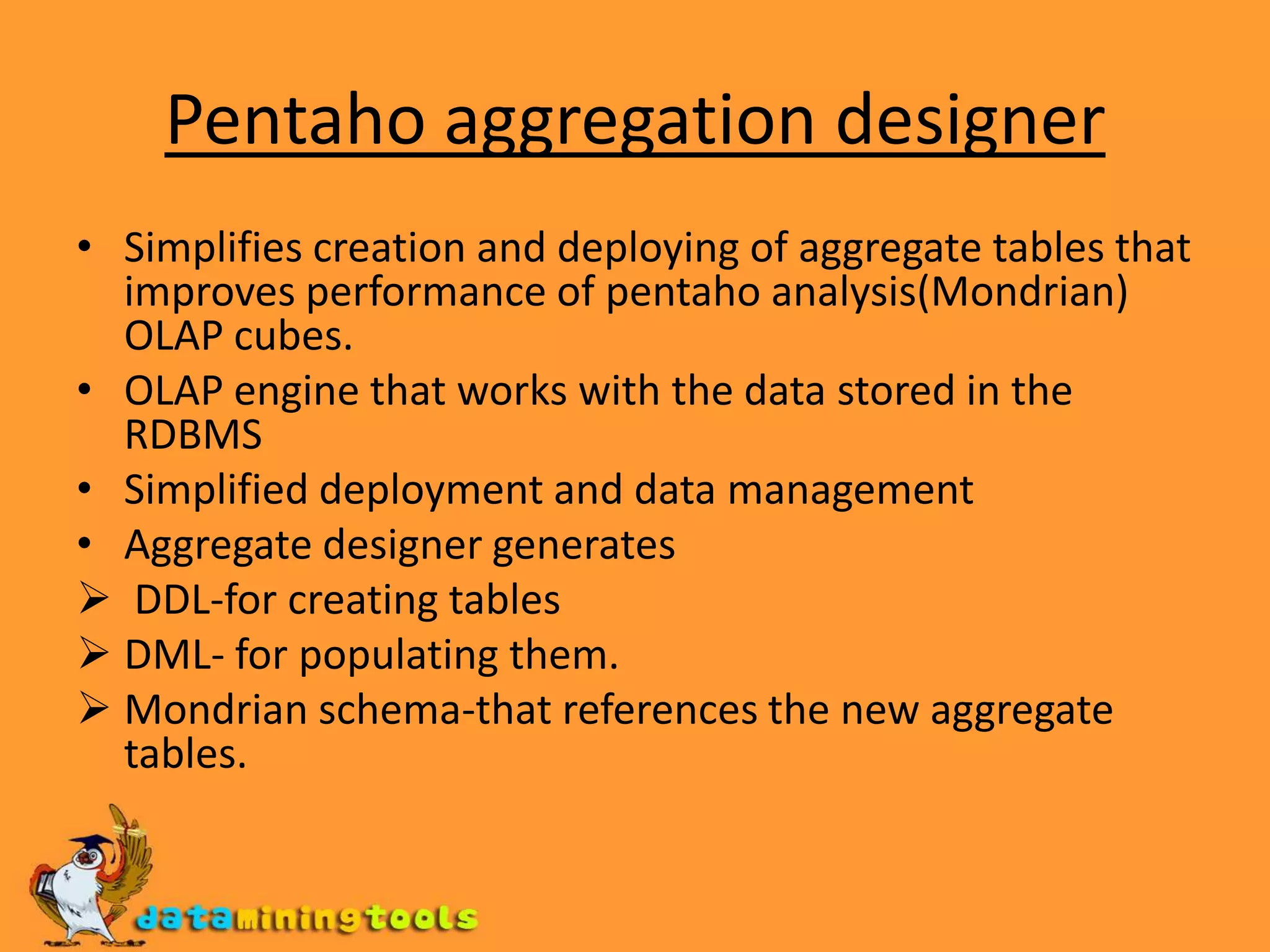 Pentaho aggregation designer

• Simplifies creation and deploying of aggregate tables that improves performance of pentaho analysis(Mondrian) OLAP cubes.
• OLAP engine that works with the data stored in the RDBMS
• Simplified deployment and data management
• Aggregate designer generates
➢ DDL-for creating tables
➢ DML- for populating them.
➢ Mondrian schema-that references the new aggregate tables.

dataminingtools